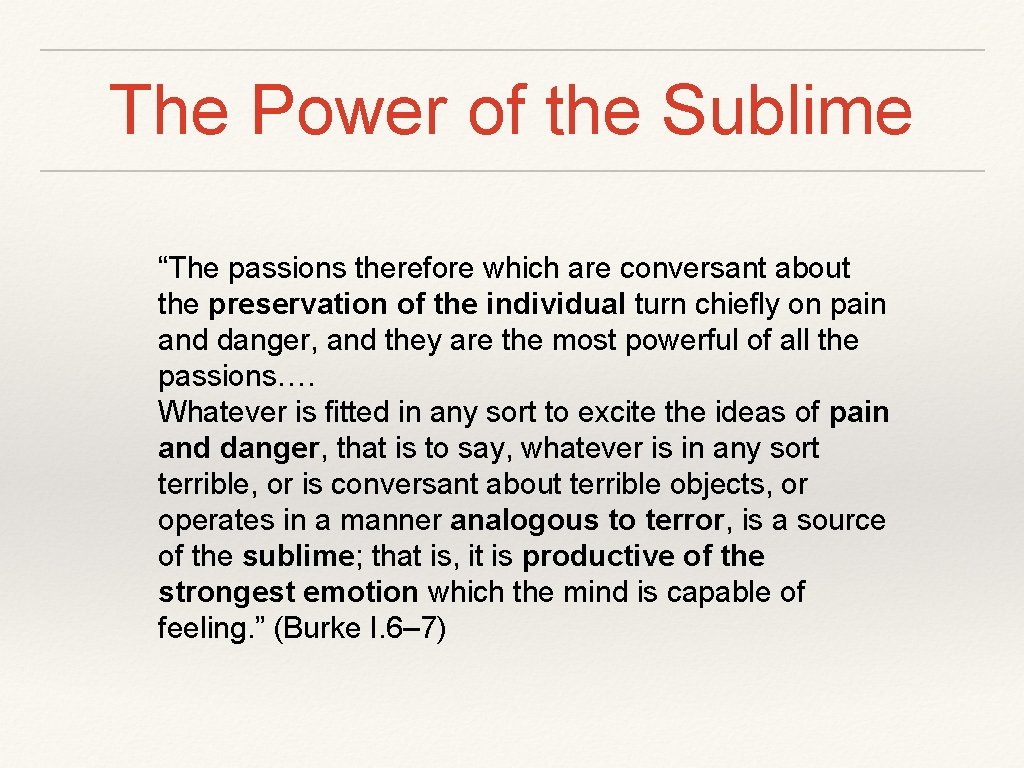 The Power of the Sublime

“The passions therefore which are conversant about the preservation of the individual turn chiefly on pain and danger, and they are the most powerful of all the passions.…
Whatever is fitted in any sort to excite the ideas of pain and danger, that is to say, whatever is in any sort terrible, or is conversant about terrible objects, or operates in a manner analogous to terror, is a source of the sublime; that is, it is productive of the strongest emotion which the mind is capable of feeling.” (Burke I.6–7)